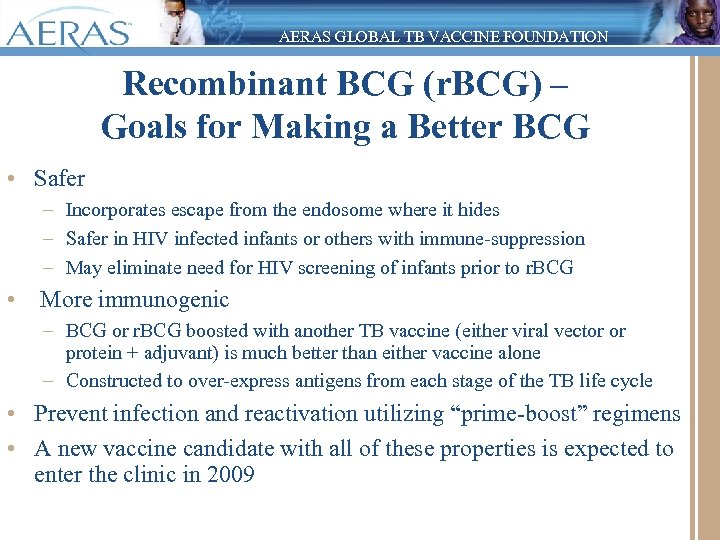 AERAS

AERAS GLOBAL TB VACCINE FOUNDATION

Recombinant BCG (rBCG) – Goals for Making a Better BCG

• Safer
– Incorporates escape from the endosome where it hides
– Safer in HIV infected infants or others with immune-suppression
– May eliminate need for HIV screening of infants prior to rBCG
• More immunogenic
– BCG or rBCG boosted with another TB vaccine (either viral vector or protein + adjuvant) is much better than either vaccine alone
– Constructed to over-express antigens from each stage of the TB life cycle
• Prevent infection and reactivation utilizing “prime-boost” regimens
• A new vaccine candidate with all of these properties is expected to enter the clinic in 2009